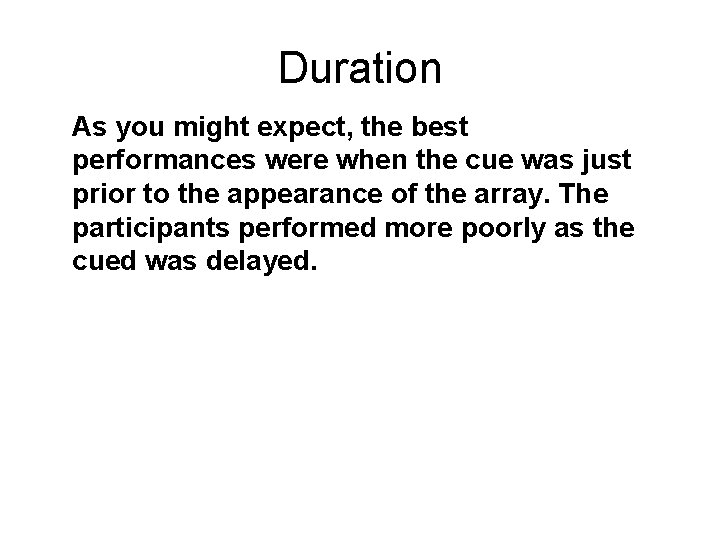 Duration

As you might expect, the best performances were when the cue was just prior to the appearance of the array. The participants performed more poorly as the cued was delayed.